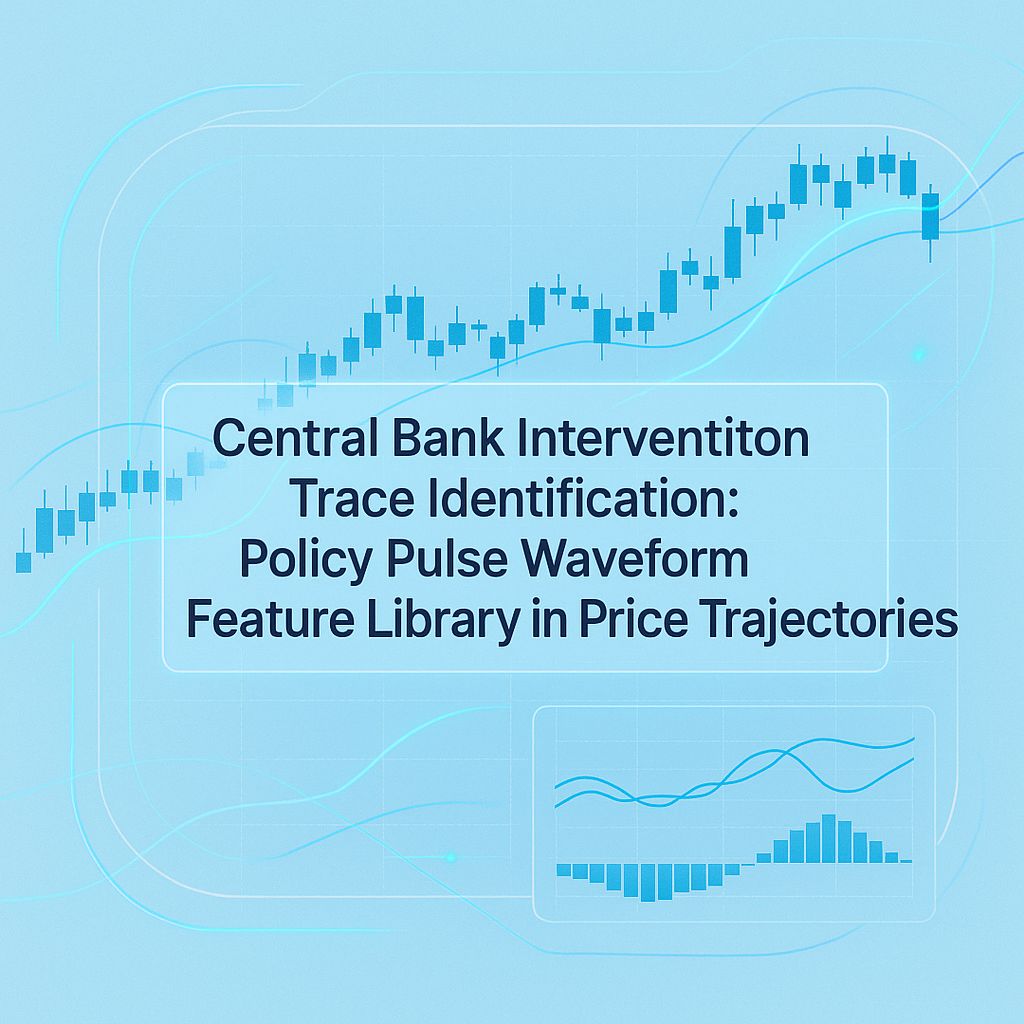 Central Bank Interventiton Trace Identification: Policy Pulse Waveform Feature Library in Price Trajectories